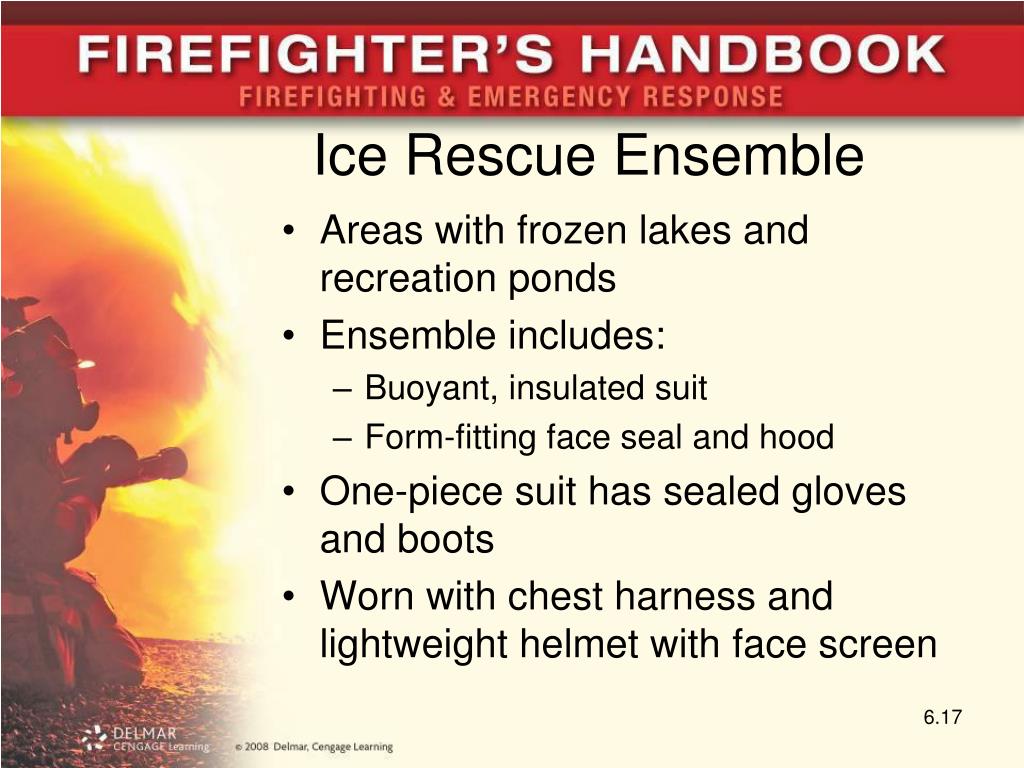 FIREFIGHTER'S HANDBOOK
FIREFIGHTING & EMERGENCY RESPONSE

Ice Rescue Ensemble

• Areas with frozen lakes and recreation ponds
• Ensemble includes:
– Buoyant, insulated suit
– Form-fitting face seal and hood
• One-piece suit has sealed gloves and boots
• Worn with chest harness and lightweight helmet with face screen

6.17

DELMAR CENGAGE Learning © 2008 Delmar, Cengage Learning